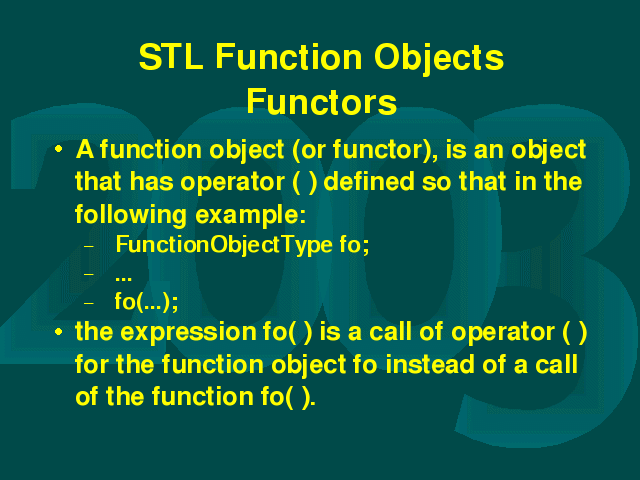 STL Function Objects
Functors

• A function object (or functor), is an object that has operator ( ) defined so that in the following example:
– FunctionObjectType fo;
– ...
– fo(...);
• the expression fo( ) is a call of operator ( ) for the function object fo instead of a call of the function fo( ).

2003